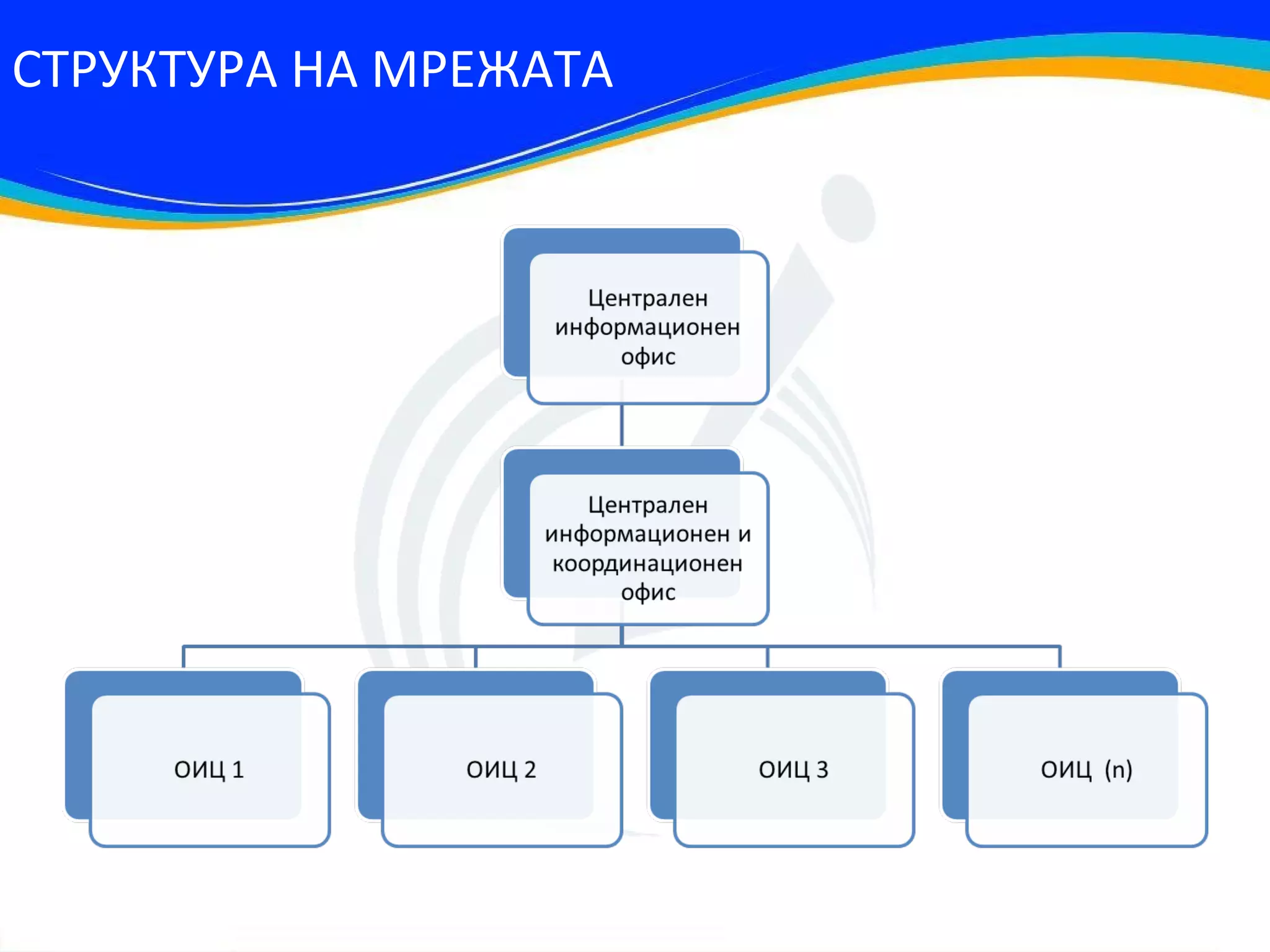 СТРУКТУРА НА МРЕЖАТА

Централен информационен офис

Централен информационен и координационен офис

ОИЦ 1

ОИЦ 2

ОИЦ 3

ОИЦ (n)